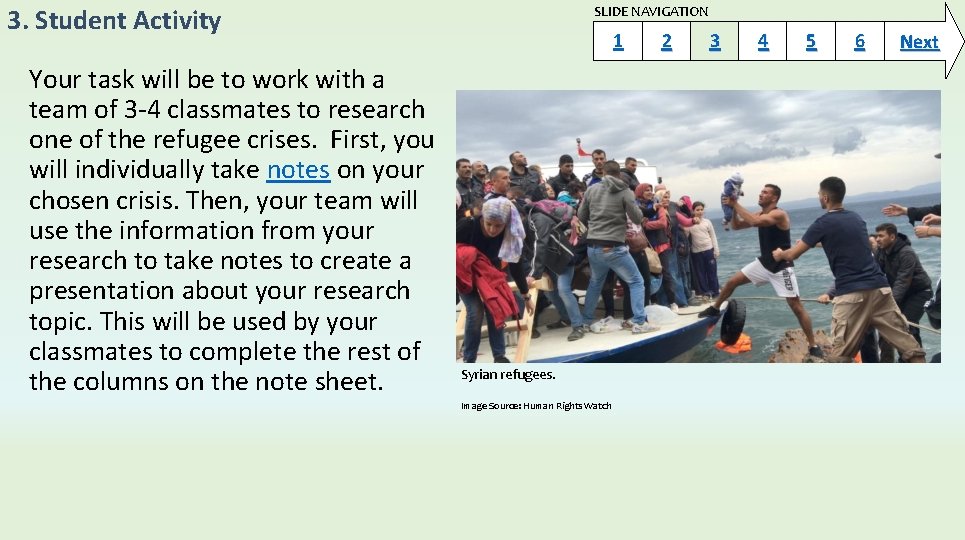 3. Student Activity

SLIDE NAVIGATION

| 1 | 2 | 3 | 4 | 5 | 6 | Next |
|---|---|---|---|---|---|---|

Your task will be to work with a team of 3-4 classmates to research one of the refugee crises. First, you will individually take notes on your chosen crisis. Then, your team will use the information from your research to take notes to create a presentation about your research topic. This will be used by your classmates to complete the rest of the columns on the note sheet.

Syrian refugees.

Image Source: Human Rights Watch